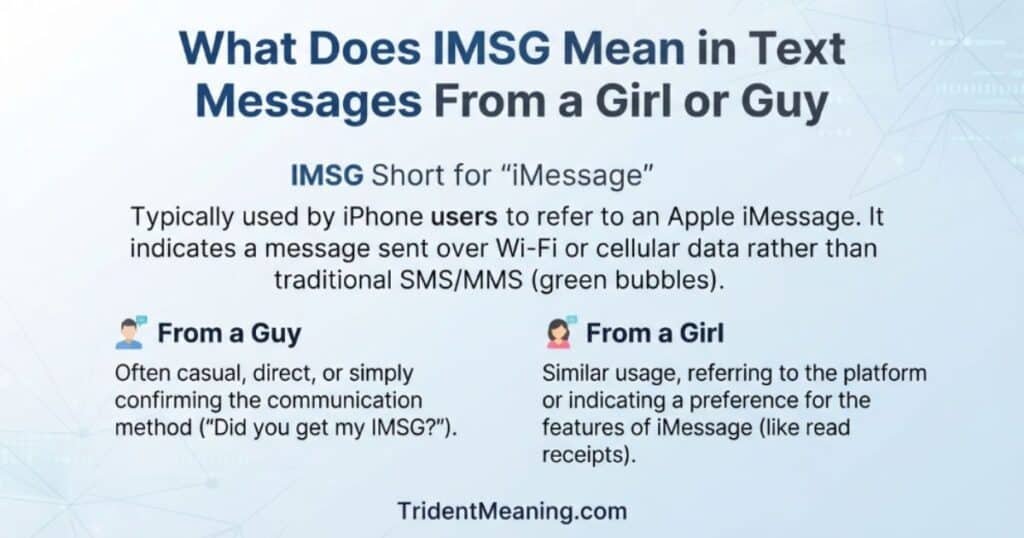 What Does IMSG Mean in Text Messages From a Girl or Guy

IMSG Short for “iMessage”

Typically used by iPhone users to refer to an Apple iMessage. It indicates a message sent over Wi-Fi or cellular data rather than traditional SMS/MMS (green bubbles).

From a Guy

Often casual, direct, or simply confirming the communication method (“Did you get my IMSG?”).

From a Girl

Similar usage, referring to the platform or indicating a preference for the features of iMessage (like read receipts).

TridentMeaning.com